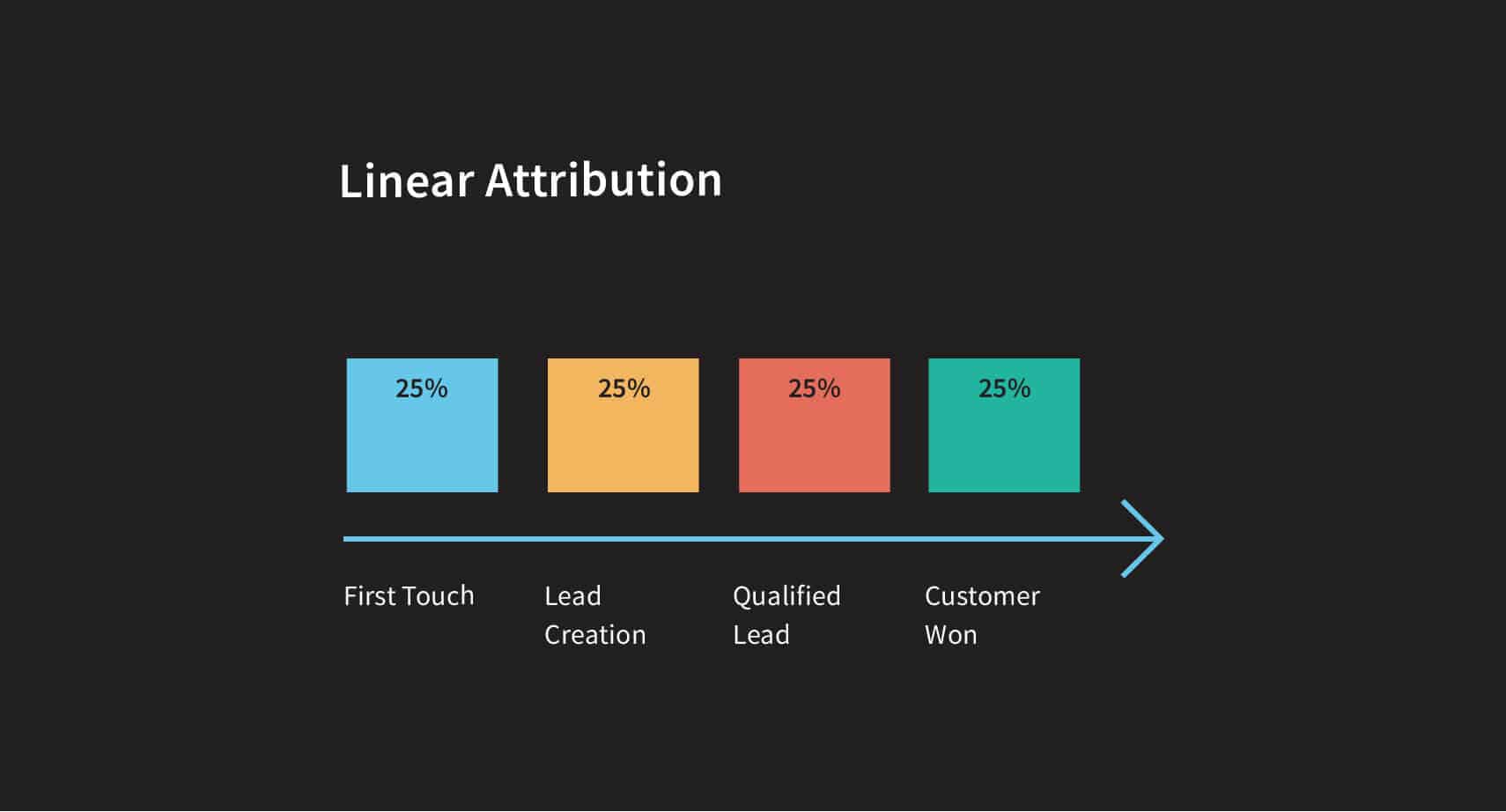 Linear Attribution

25%

25%

25%

25%

First Touch

Lead Creation

Qualified Lead

Customer Won